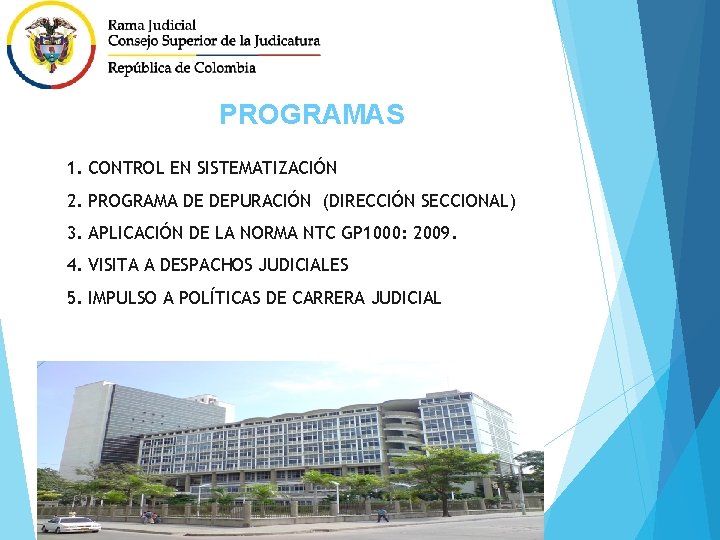 Rama Judicial
Consejo Superior de la Judicatura
República de Colombia

PROGRAMAS

1. CONTROL EN SISTEMATIZACIÓN
2. PROGRAMA DE DEPURACIÓN (DIRECCIÓN SECCIONAL)
3. APLICACIÓN DE LA NORMA NTC GP1000: 2009.
4. VISITA A DESPACHOS JUDICIALES
5. IMPULSO A POLÍTICAS DE CARRERA JUDICIAL